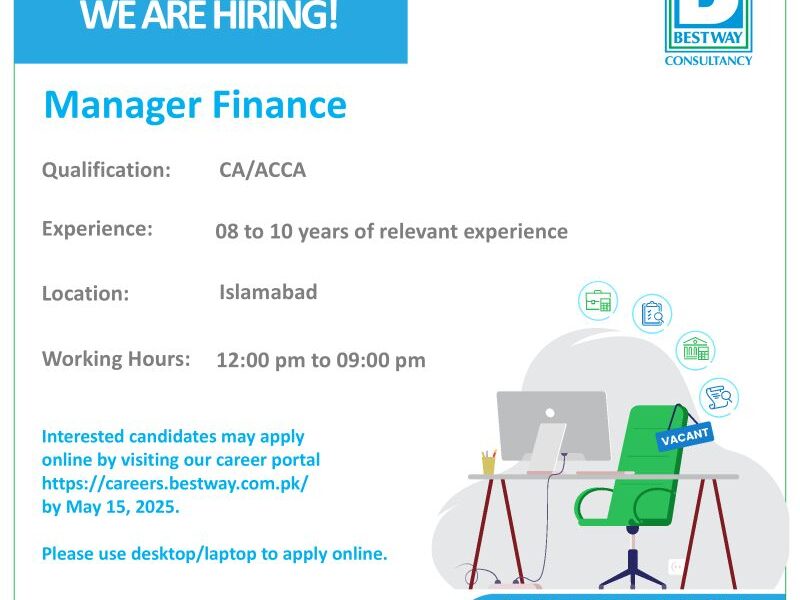 WE ARE HIRING!

BESTWAY
CONSULTANCY

Manager Finance

Qualification: CA/ACCA

Experience: 08 to 10 years of relevant experience

Location: Islamabad

Working Hours: 12:00 pm to 09:00 pm

VACANT

Interested candidates may apply online by visiting our career portal https://careers.bestway.com.pk/ by May 15, 2025.

Please use desktop/laptop to apply online.